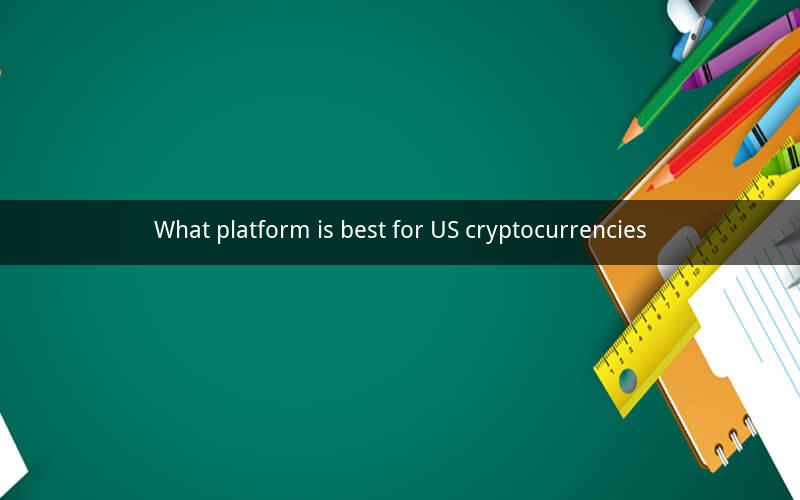 What platform is best for US cryptocurrencies